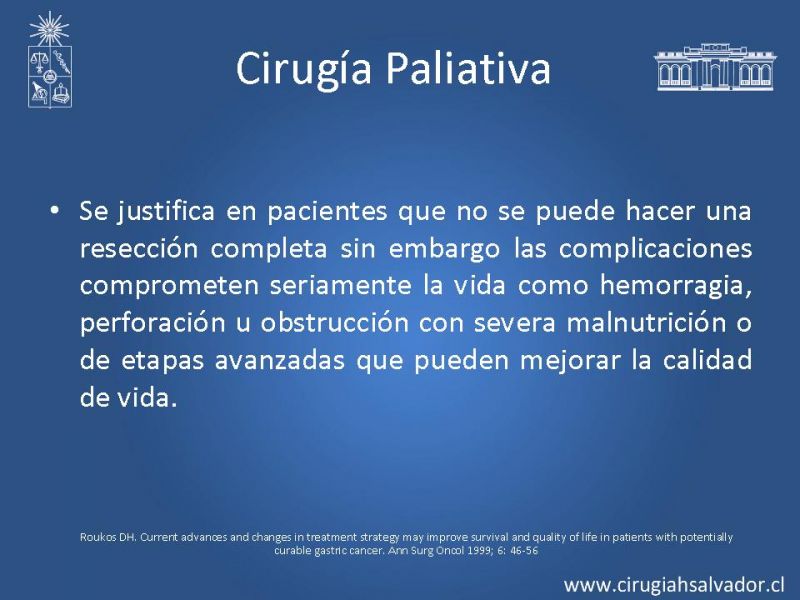 Cirugía Paliativa

• Se justifica en pacientes que no se puede hacer una resección completa sin embargo las complicaciones comprometen seriamente la vida como hemorragia, perforación u obstrucción con severa malnutrición o de etapas avanzadas que pueden mejorar la calidad de vida.

Roukos DH. Current advances and changes in treatment strategy may improve survival and quality of life in patients with potentially curable gastric cancer. Ann Surg Oncol 1999; 6: 46-56

www.cirugiahsalvador.cl